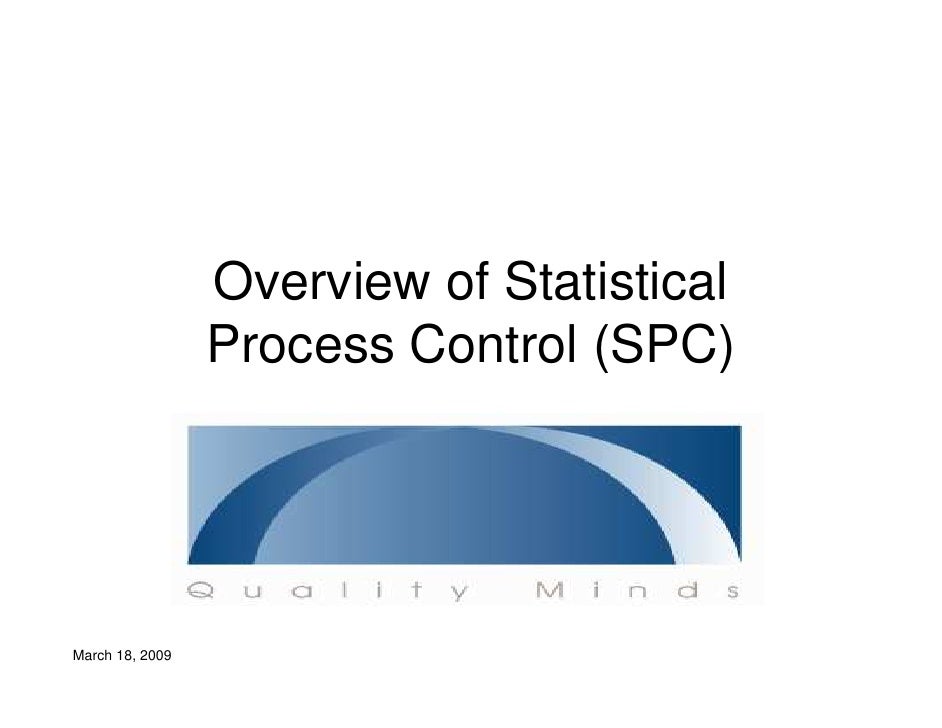 Overview of Statistical Process Control (SPC)

Quality Minds

March 18, 2009